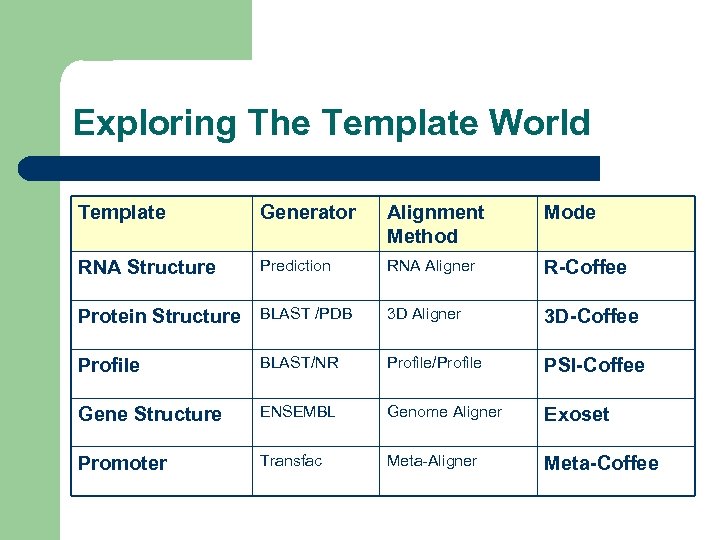 Exploring The Template World

| Template | Generator | Alignment Method | Mode |
|---|---|---|---|
| RNA Structure | Prediction | RNA Aligner | R-Coffee |
| Protein Structure | BLAST /PDB | 3D Aligner | 3D-Coffee |
| Profile | BLAST/NR | Profile/Profile | PSI-Coffee |
| Gene Structure | ENSEMBL | Genome Aligner | Exoset |
| Promoter | Transfac | Meta-Aligner | Meta-Coffee |